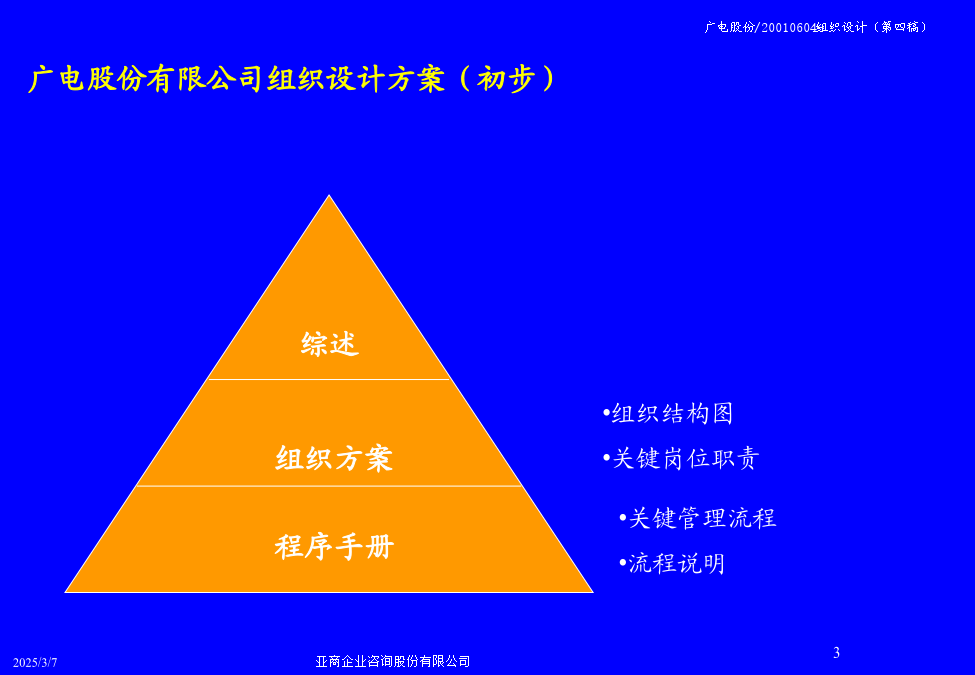 广电股份/20010604组织设计（第四稿）

广电股份有限公司组织设计方案（初步）

综述

组织方案

程序手册

•组织结构图
•关键岗位职责

•关键管理流程
•流程说明

2025/3/7

亚商企业咨询股份有限公司

3